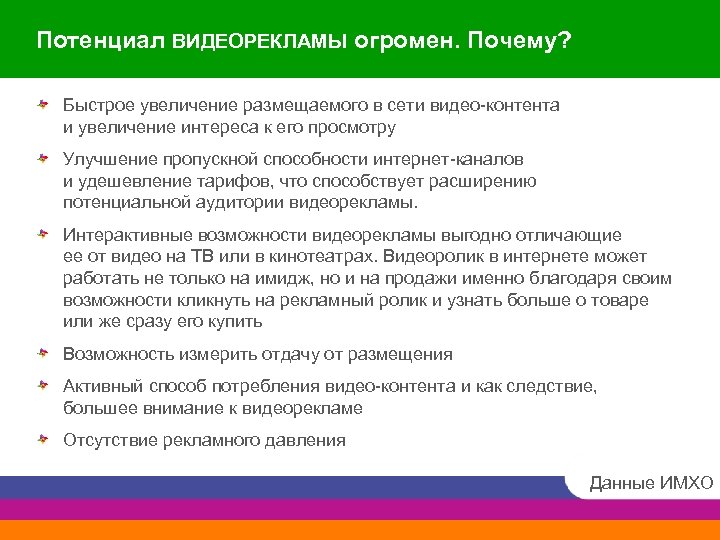 Потенциал ВИДЕОРЕКЛАМЫ огромен. Почему?

Быстрое увеличение размещаемого в сети видео-контента и увеличение интереса к его просмотру

Улучшение пропускной способности интернет-каналов и удешевление тарифов, что способствует расширению потенциальной аудитории видеорекламы.

Интерактивные возможности видеорекламы выгодно отличающие ее от видео на ТВ или в кинотеатрах. Видеоролик в интернете может работать не только на имидж, но и на продажи именно благодаря своим возможности кликнуть на рекламный ролик и узнать больше о товаре или же сразу его купить

Возможность измерить отдачу от размещения

Активный способ потребления видео-контента и как следствие, большее внимание к видеорекламе

Отсутствие рекламного давления

Данные ИМХО